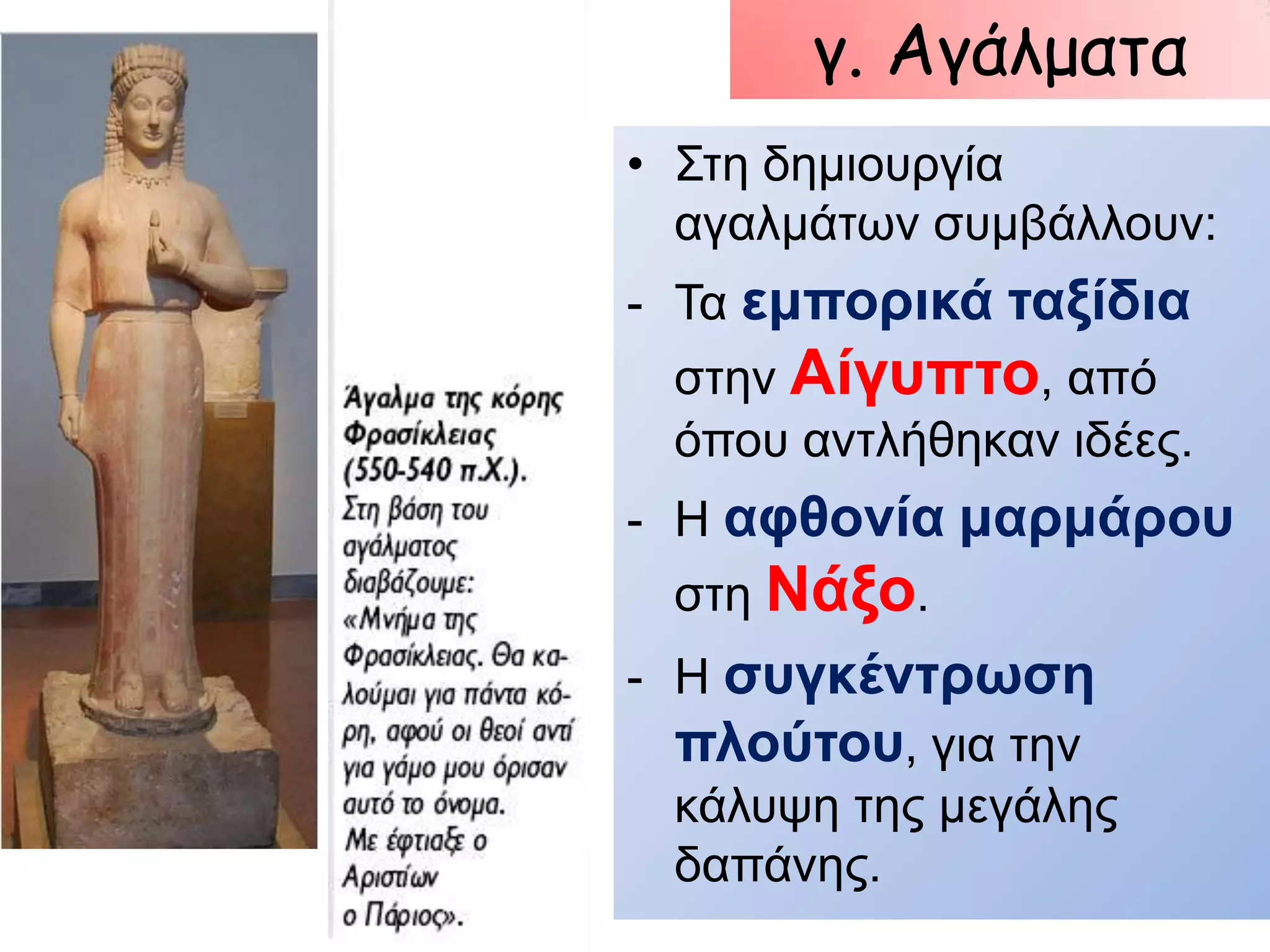 γ. Αγάλματα

Άγαλμα της κόρης Φρασίκλειας (550-540 π.Χ.). Στη βάση του αγάλματος διαβάζουμε: «Μνήμα της Φρασίκλειας. Θα καλούμαι για πάντα κόρη, αφού οι θεοί αντί για γάμο μου όρισαν αυτό το όνομα. Με έφτιαξε ο Αριστίων ο Πάριος».

• Στη δημιουργία αγαλμάτων συμβάλλουν:
- Τα εμπορικά ταξίδια στην Αίγυπτο, από όπου αντλήθηκαν ιδέες.
- Η αφθονία μαρμάρου στη Νάξο.
- Η συγκέντρωση πλούτου, για την κάλυψη της μεγάλης δαπάνης.